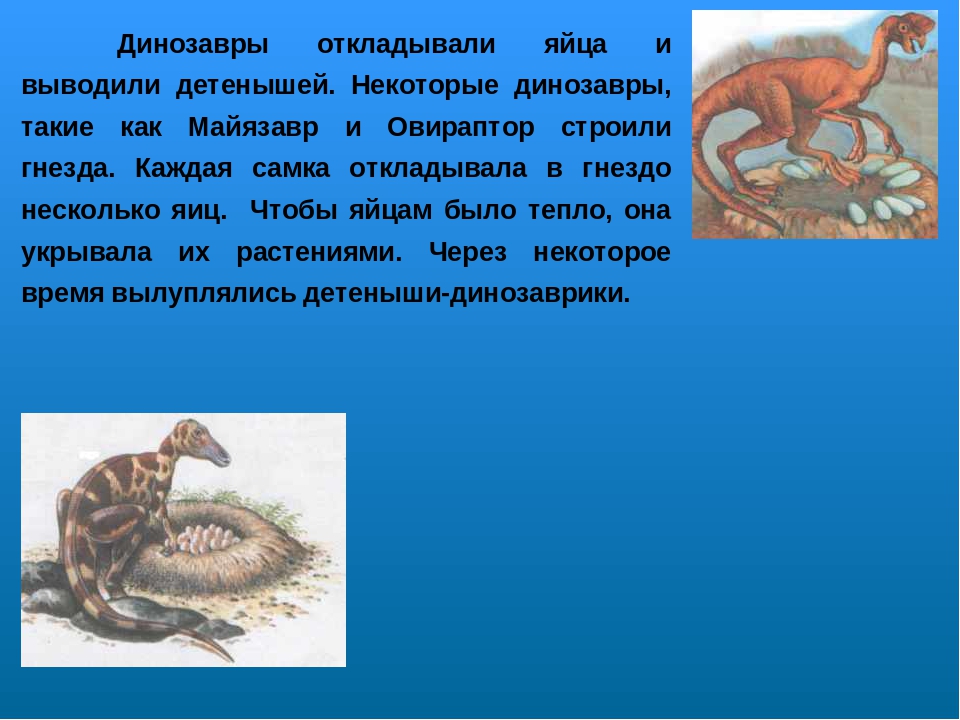 Динозавры откладывали яйца и выводили детенышей. Некоторые динозавры, такие как Майязавр и Овираптор строили гнезда. Каждая самка откладывала в гнездо несколько яиц. Чтобы яйцам было тепло, она укрывала их растениями. Через некоторое время вылуплялись детеныши-динозаврики.